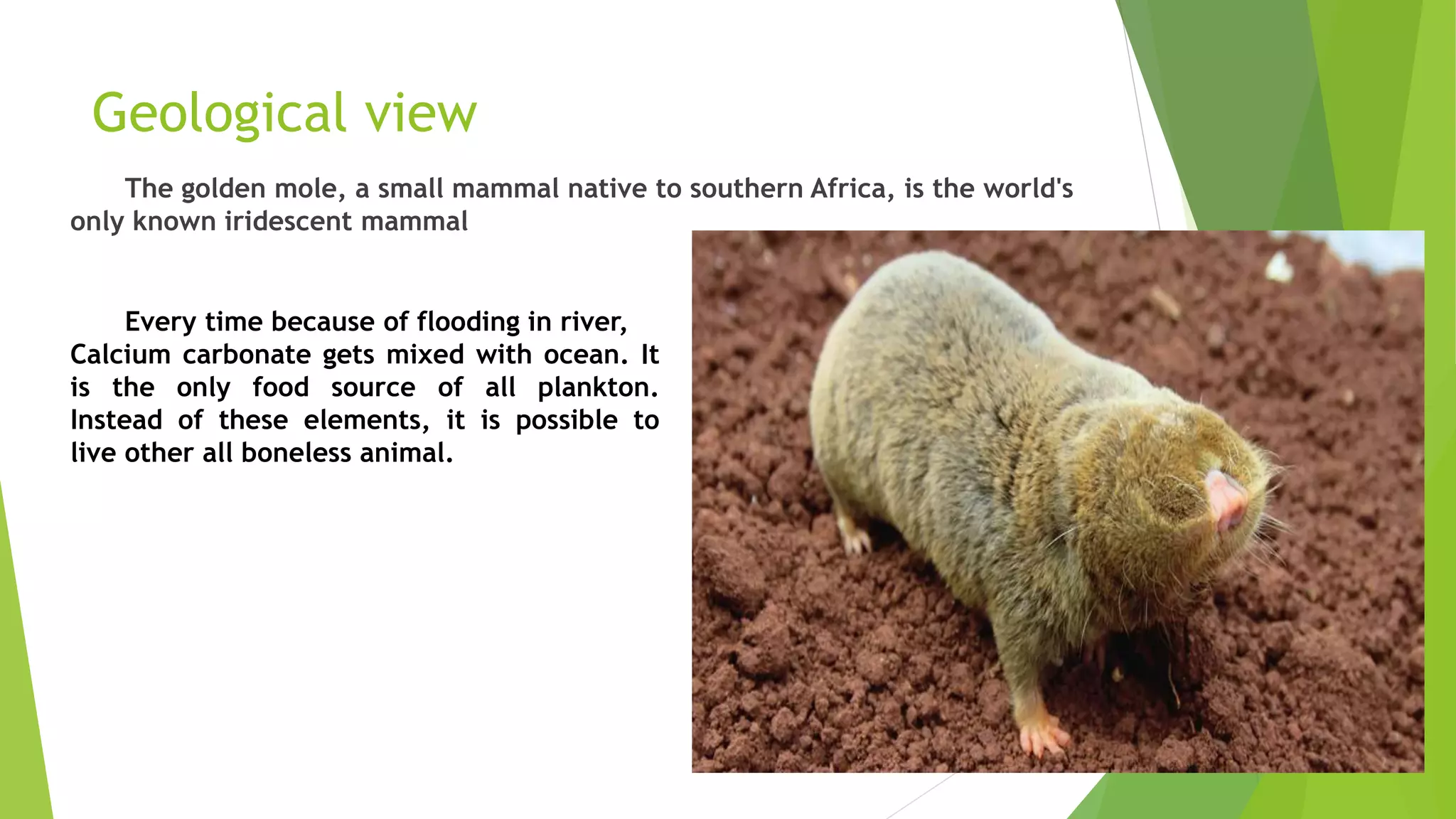 Geological view

The golden mole, a small mammal native to southern Africa, is the world's only known iridescent mammal

Every time because of flooding in river, Calcium carbonate gets mixed with ocean. It is the only food source of all plankton. Instead of these elements, it is possible to live other all boneless animal.